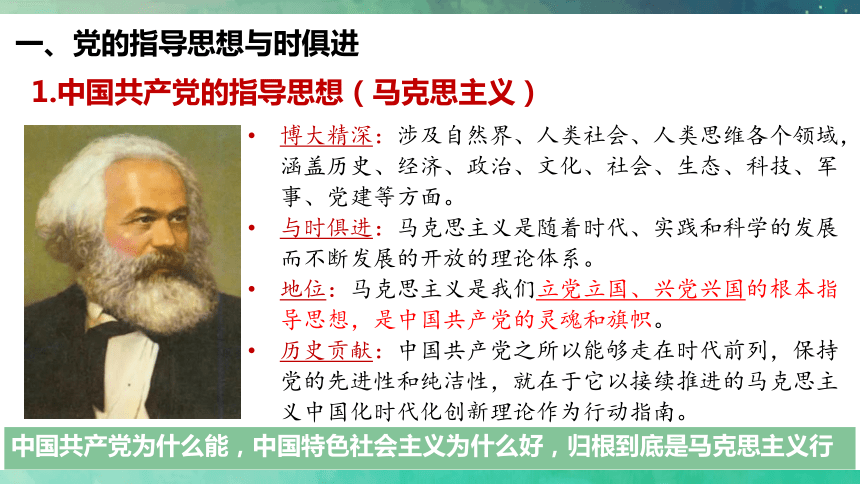 一、党的指导思想与时俱进

1.中国共产党的指导思想（马克思主义）

• 博大精深：涉及自然界、人类社会、人类思维各个领域，涵盖历史、经济、政治、文化、社会、生态、科技、军事、党建等方面。

• 与时俱进：马克思主义是随着时代、实践和科学的发展而不断发展的开放的理论体系。

• 地位：马克思主义是我们立党立国、兴党兴国的根本指导思想，是中国共产党的灵魂和旗帜。

• 历史贡献：中国共产党之所以能够走在时代前列，保持党的先进性和纯洁性，就在于它以接续推进的马克思主义中国化时代化创新理论作为行动指南。

中国共产党为什么能，中国特色社会主义为什么好，归根到底是马克思主义行